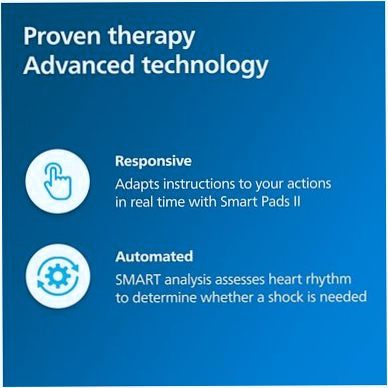 Proven therapy
Advanced technology

Responsive

Adapts instructions to your actions in real time with Smart Pads II

Automated

SMART analysis assesses heart rhythm to determine whether a shock is needed